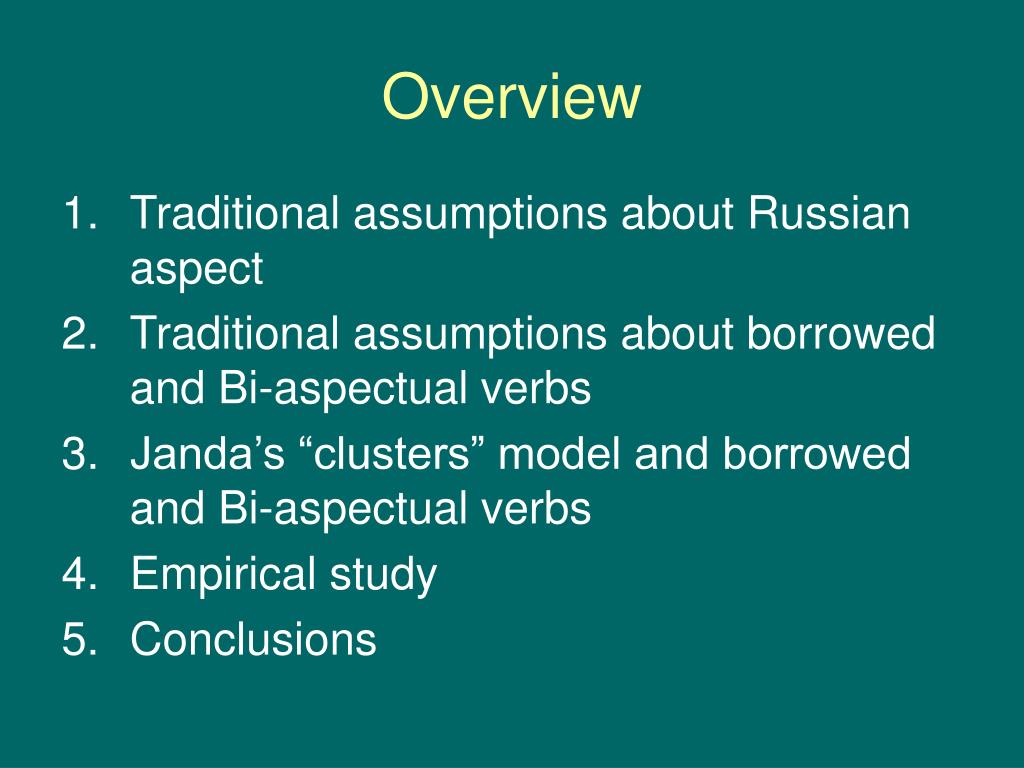 Overview

1. Traditional assumptions about Russian aspect
2. Traditional assumptions about borrowed and Bi-aspectual verbs
3. Janda’s “clusters” model and borrowed and Bi-aspectual verbs
4. Empirical study
5. Conclusions